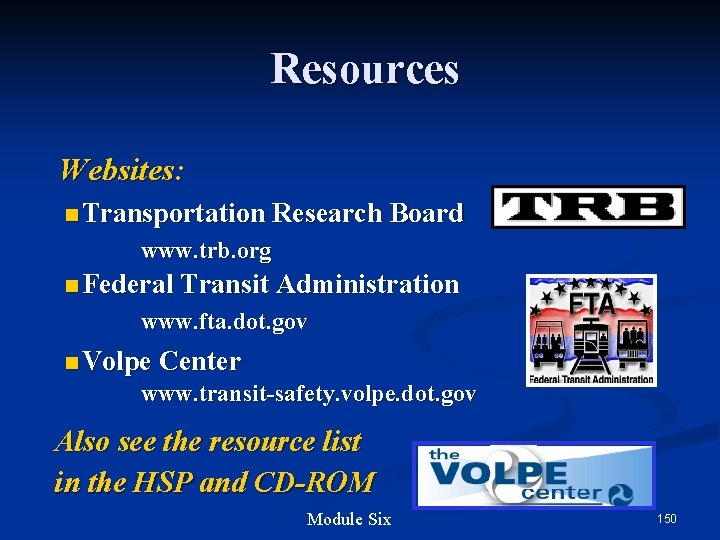 Resources

Websites:

Transportation Research Board
www.trb.org

TRB

Federal Transit Administration
www.fta.dot.gov

FTA
Federal Transit Administration

Volpe Center
www.transit-safety.volpe.dot.gov

Also see the resource list in the HSP and CD-ROM

the VOLPE center

Module Six

150